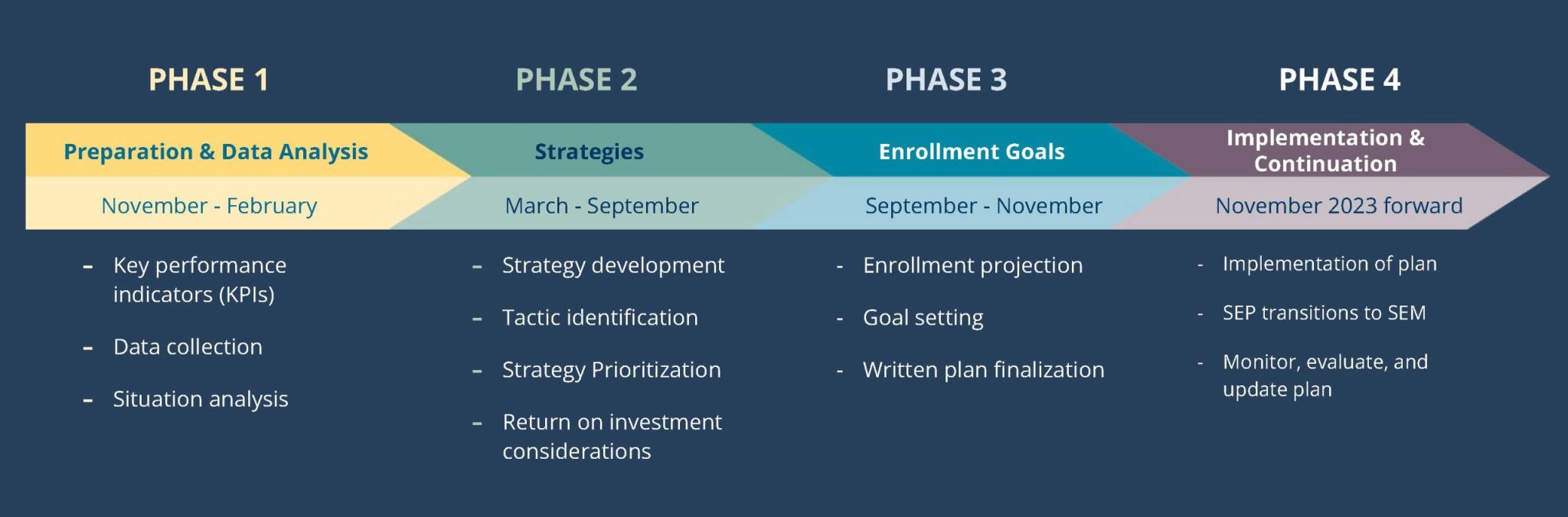 PHASE 1

Preparation & Data Analysis

November - February

- Key performance indicators (KPIs)
- Data collection
- Situation analysis

PHASE 2

Strategies

March - September

- Strategy development
- Tactic identification
- Strategy Prioritization
- Return on investment considerations

PHASE 3

Enrollment Goals

September - November

- Enrollment projection
- Goal setting
- Written plan finalization

PHASE 4

Implementation & Continuation

November 2023 forward

- Implementation of plan
- SEP transitions to SEM
- Monitor, evaluate, and update plan